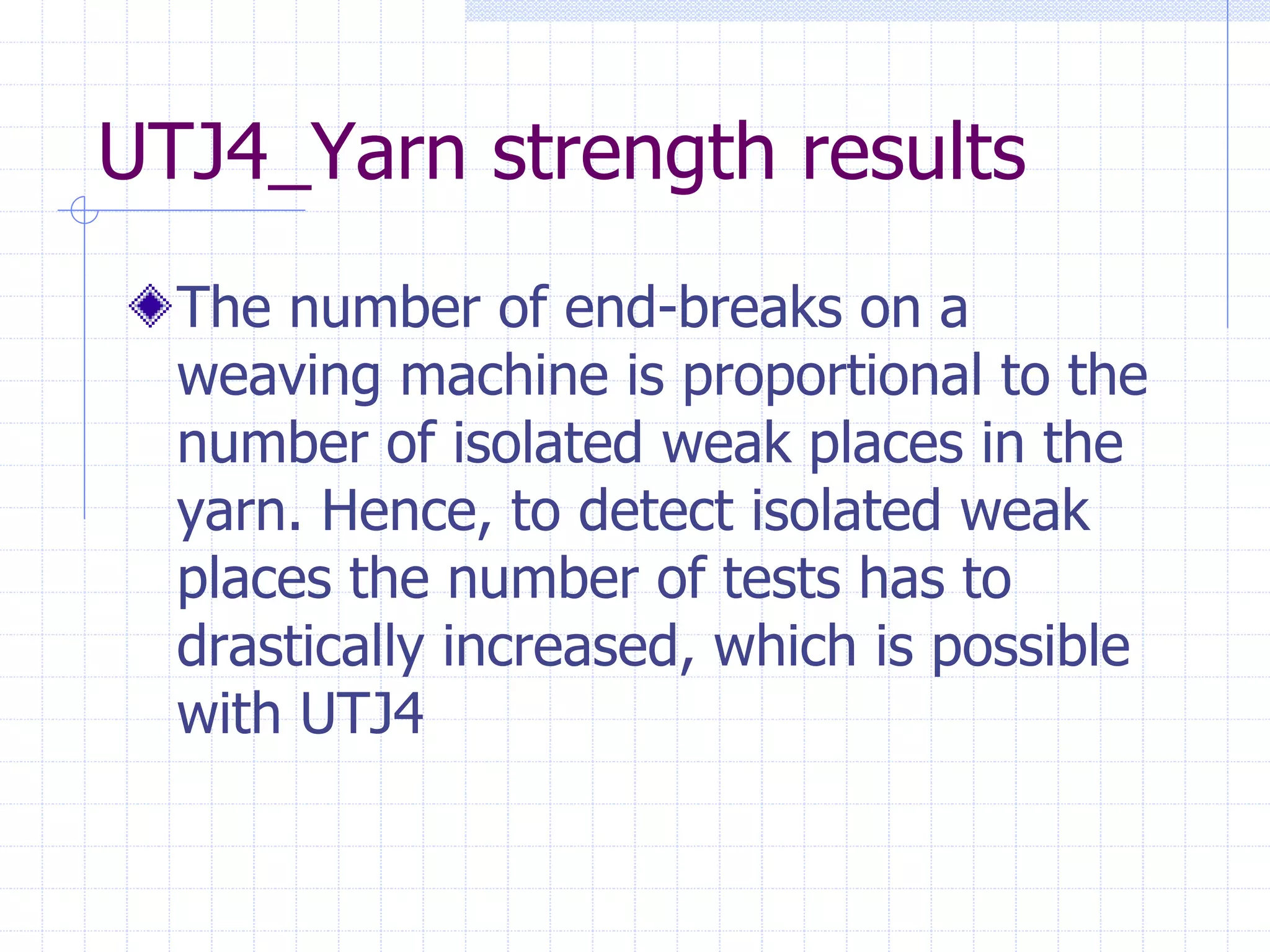 UTJ4_Yarn strength results

The number of end-breaks on a weaving machine is proportional to the number of isolated weak places in the yarn. Hence, to detect isolated weak places the number of tests has to drastically increased, which is possible with UTJ4